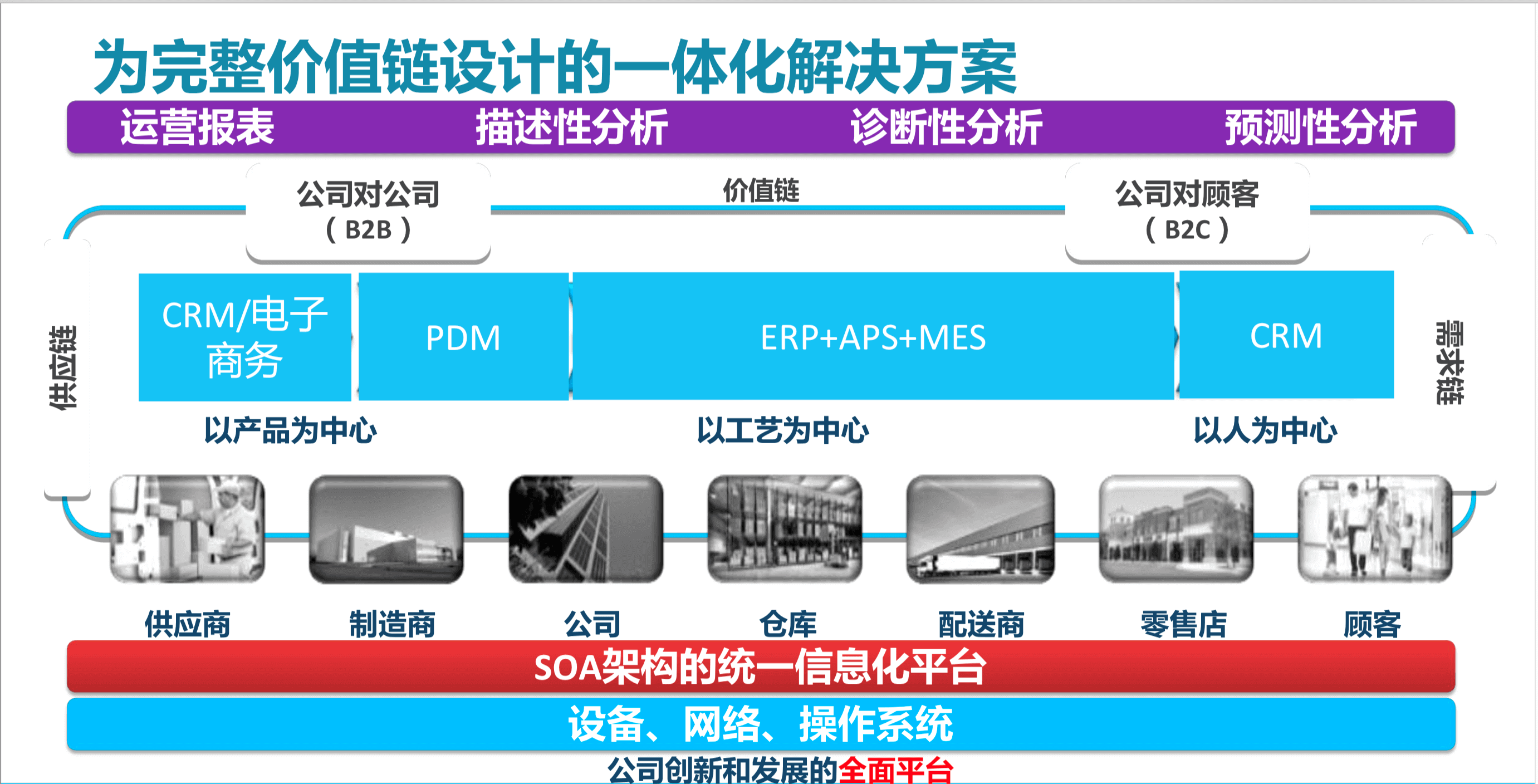 为完整价值链设计的一体化解决方案

运营报表 描述性分析 诊断性分析 预测性分析

公司对公司（B2B）

价值链

公司对顾客（B2C）

供应链

CRM/电子商务

PDM

ERP+APS+MES

CRM

需求链

以产品为中心

以工艺为中心

以人为中心

供应商 制造商 公司 仓库 配送商 零售店 顾客

SOA架构的统一信息化平台

设备、网络、操作系统

公司创新和发展的全面平台